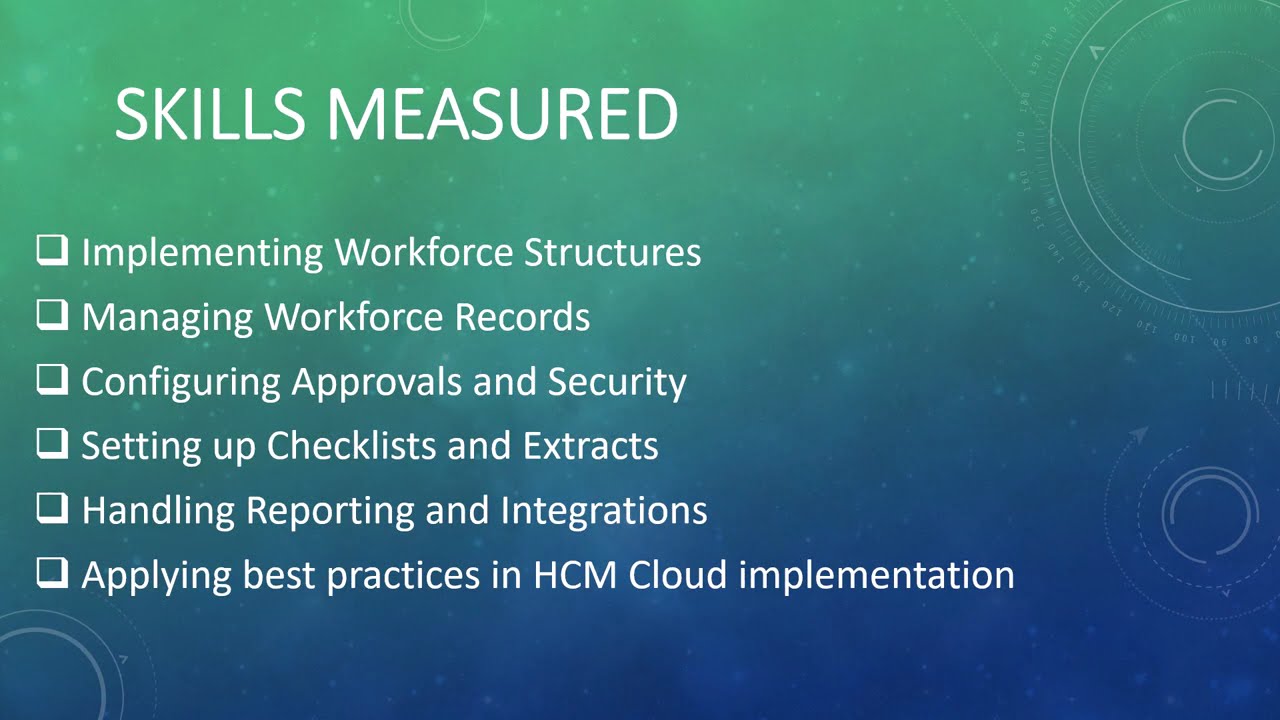 SKILLS MEASURED

❑ Implementing Workforce Structures
❑ Managing Workforce Records
❑ Configuring Approvals and Security
❑ Setting up Checklists and Extracts
❑ Handling Reporting and Integrations
❑ Applying best practices in HCM Cloud implementation